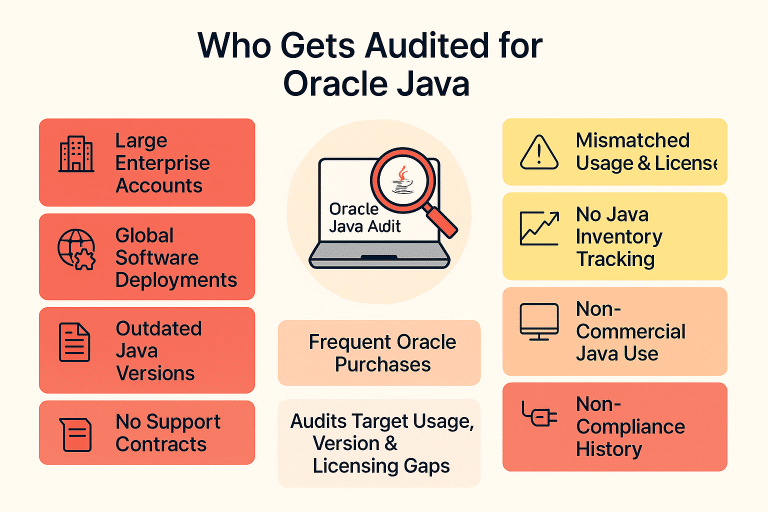 Who Gets Audited for Oracle Java

Large Enterprise Accounts

Global Software Deployments

Outdated Java Versions

No Support Contracts

Oracle Java Audit

Frequent Oracle Purchases

Audits Target Usage, Version & Licensing Gaps

Mismatched Usage & License

No Java Inventory Tracking

Non-Commercial Java Use

Non-Compliance History